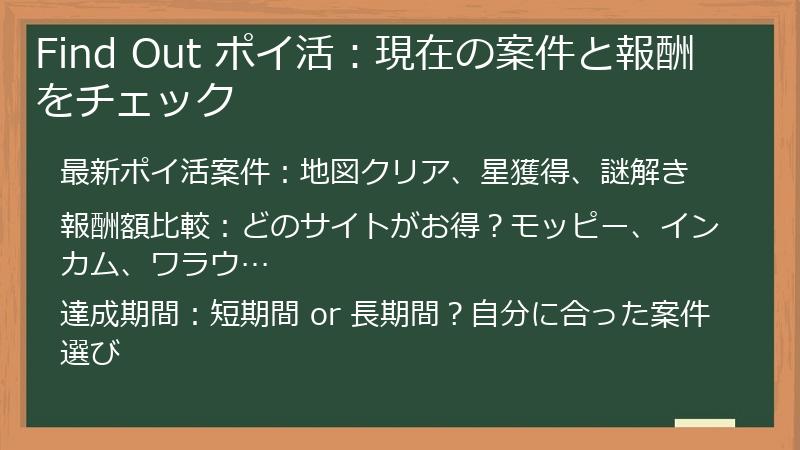 Find Out ポイ活：現在の案件と報酬をチェック

最新ポイ活案件：地図クリア、星獲得、謎解き

報酬額比較：どのサイトがお得？モッピー、インカム、ワラウ…

達成期間：短期間 or 長期間？自分に合った案件選び